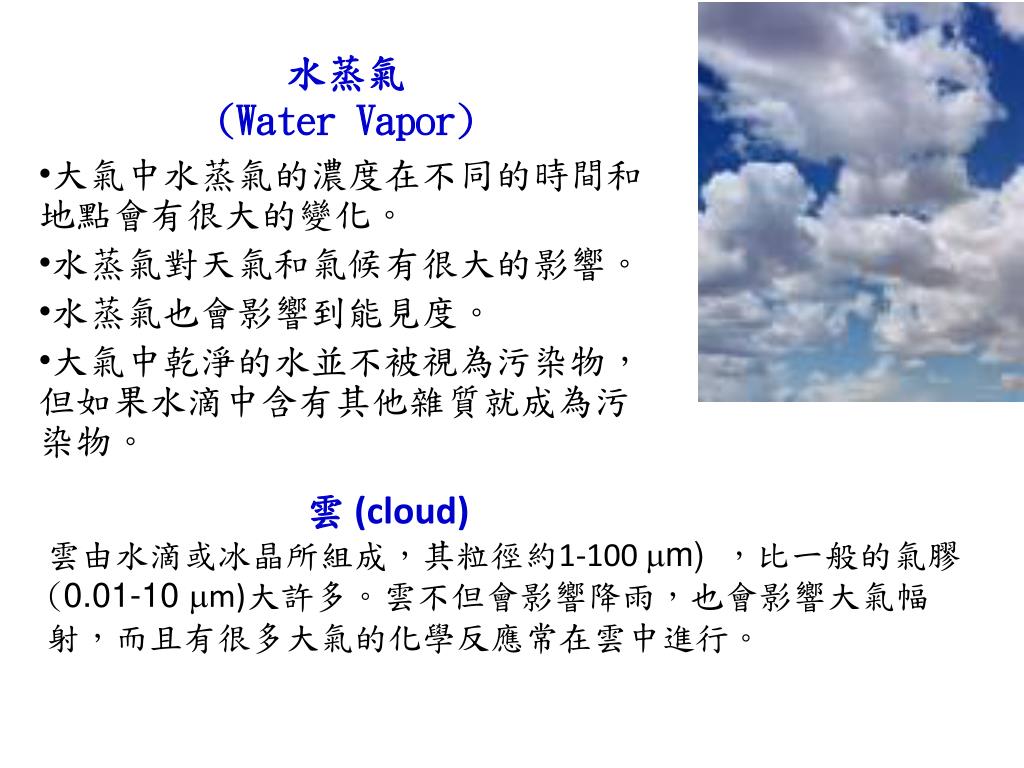 水蒸氣
(Water Vapor)

•大氣中水蒸氣的濃度在不同的時間和地點會有很大的變化。

•水蒸氣對天氣和氣候有很大的影響。

•水蒸氣也會影響到能見度。

•大氣中乾淨的水並不被視為污染物，但如果水滴中含有其他雜質就成為污染物。

雲 (cloud)

雲由水滴或冰晶所組成，其粒徑約1-100 μm) ，比一般的氣膠(0.01-10 μm)大許多。雲不但會影響降雨，也會影響大氣幅射，而且有很多大氣的化學反應常在雲中進行。